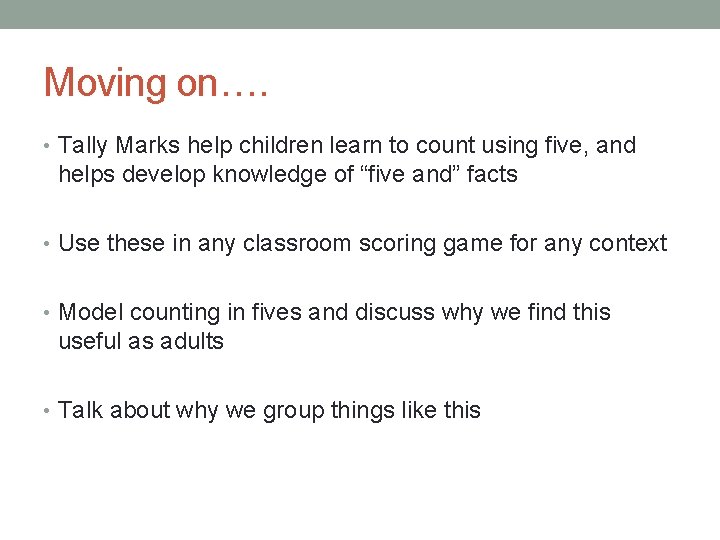 Moving on….

• Tally Marks help children learn to count using five, and helps develop knowledge of “five and” facts

• Use these in any classroom scoring game for any context

• Model counting in fives and discuss why we find this useful as adults

• Talk about why we group things like this